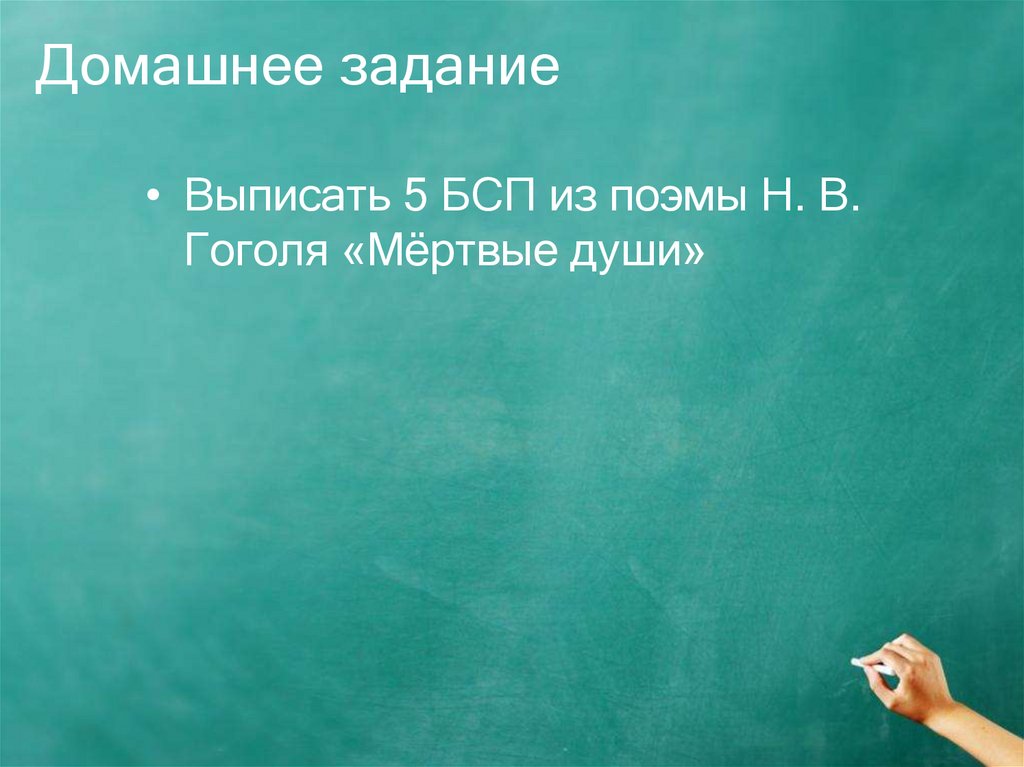 Домашнее задание

• Выписать 5 БСП из поэмы Н. В. Гоголя «Мёртвые души»